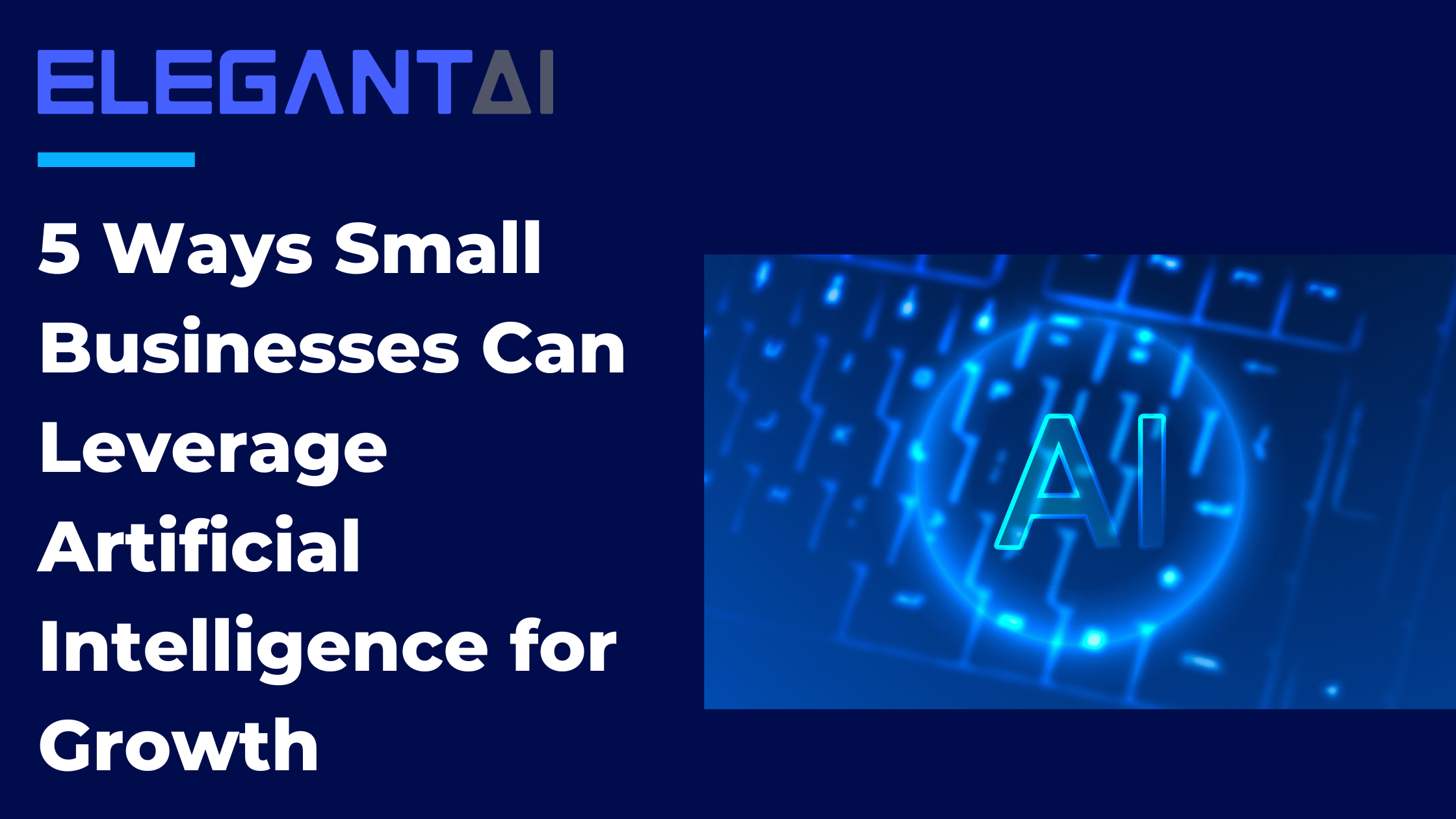 ELEGANTAI

5 Ways Small Businesses Can Leverage Artificial Intelligence for Growth

AI